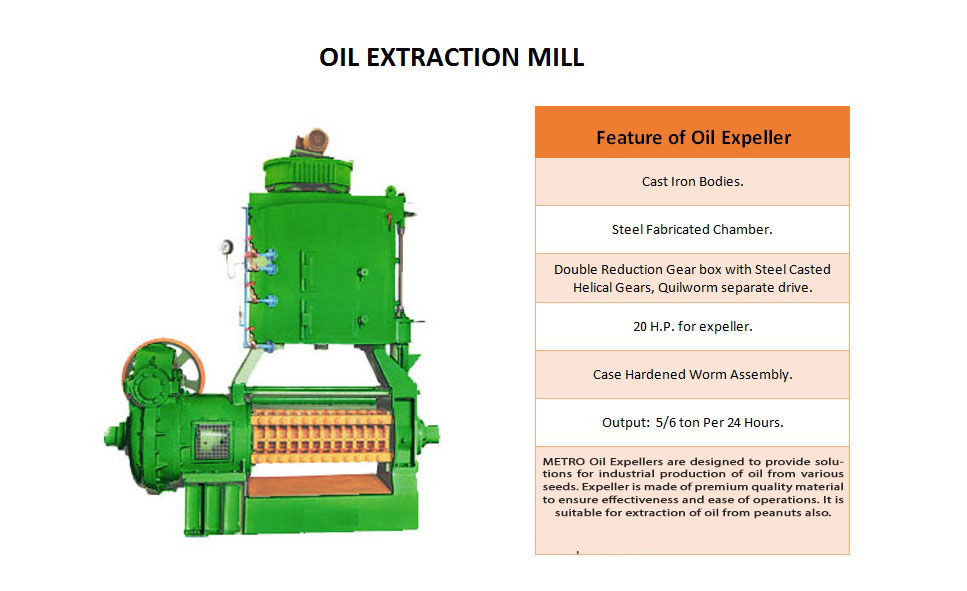 OIL EXTRACTION MILL

| Feature of Oil Expeller |
|---|
| Cast Iron Bodies. |
| Steel Fabricated Chamber. |
| Double Reduction Gear box with Steel Casted Helical Gears, Quilworm separate drive. |
| 20 H.P. for expeller. |
| Case Hardened Worm Assembly. |
| Output: 5/6 ton Per 24 Hours. |
| METRO Oil Expellers are designed to provide solutions for industrial production of oil from various seeds. Expeller is made of premium quality material to ensure effectiveness and ease of operations. It is suitable for extraction of oil from peanuts also. |